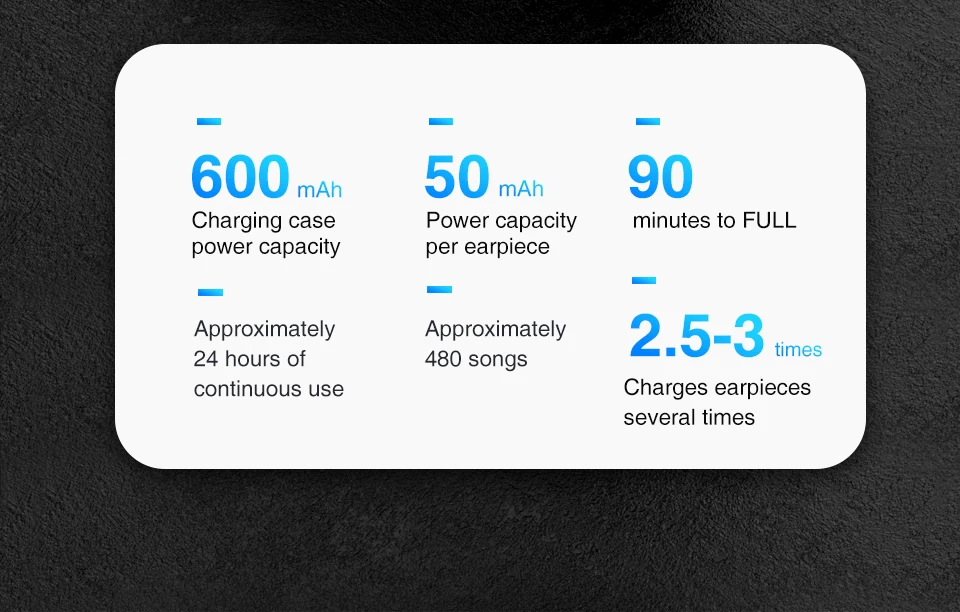 600 mAh
Charging case power capacity

Approximately 24 hours of continuous use

50 mAh
Power capacity per earpiece

Approximately 480 songs

90
minutes to FULL

2.5-3 times
Charges earpieces several times